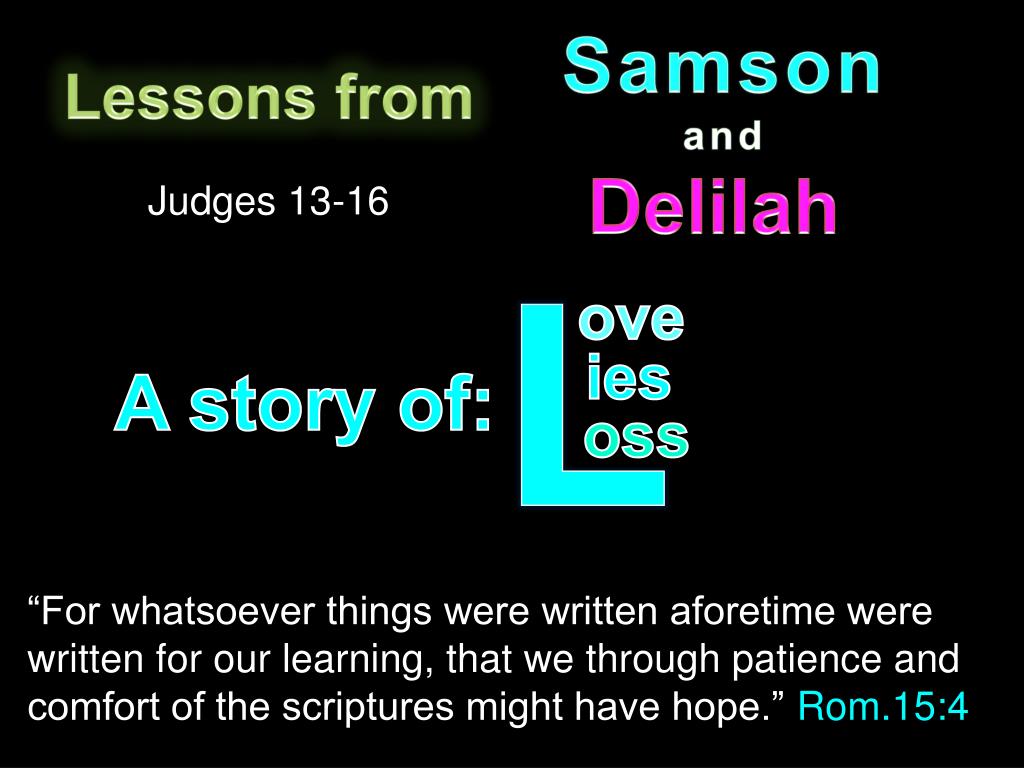 Lessons from

Samson
and
Delilah

Judges 13-16

A story of: L ove
ies
oss

“For whatsoever things were written aforetime were written for our learning, that we through patience and comfort of the scriptures might have hope.” Rom.15:4